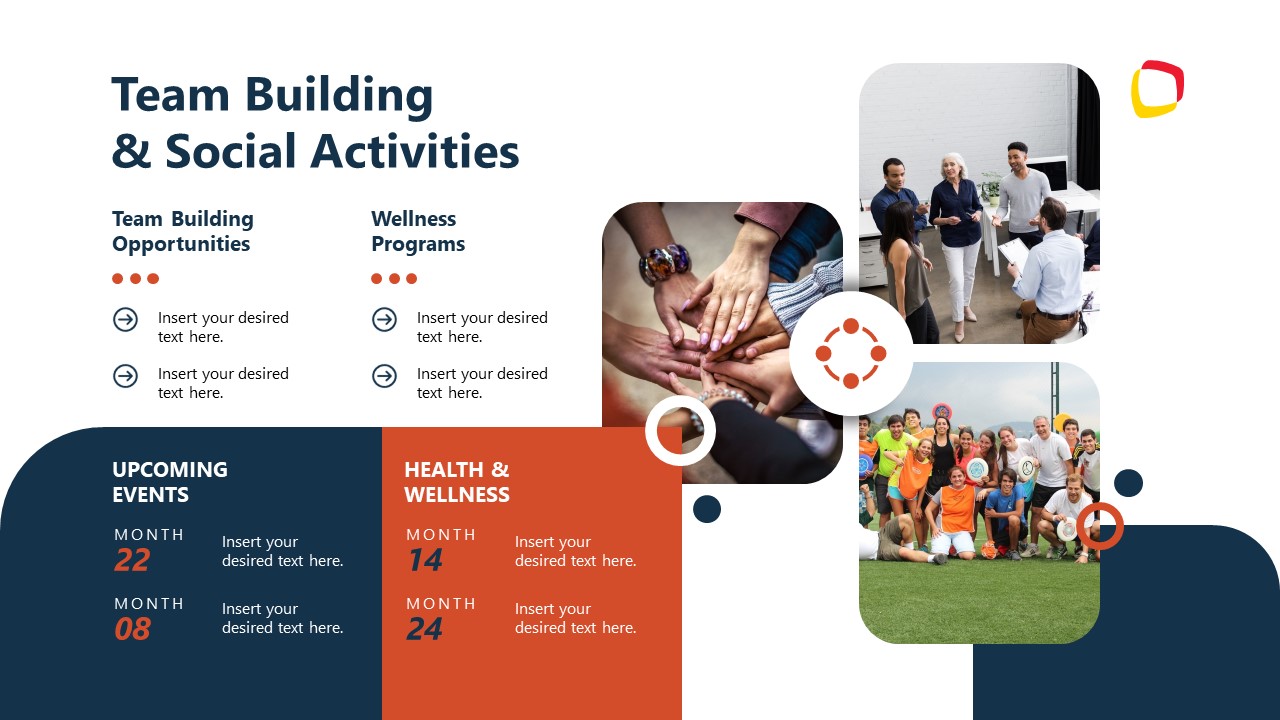 Team Building
& Social Activities

Team Building Opportunities

Insert your desired text here.

Insert your desired text here.

Wellness Programs

Insert your desired text here.

Insert your desired text here.

UPCOMING EVENTS

MONTH
22

Insert your desired text here.

MONTH
08

Insert your desired text here.

HEALTH & WELLNESS

MONTH
14

Insert your desired text here.

MONTH
24

Insert your desired text here.